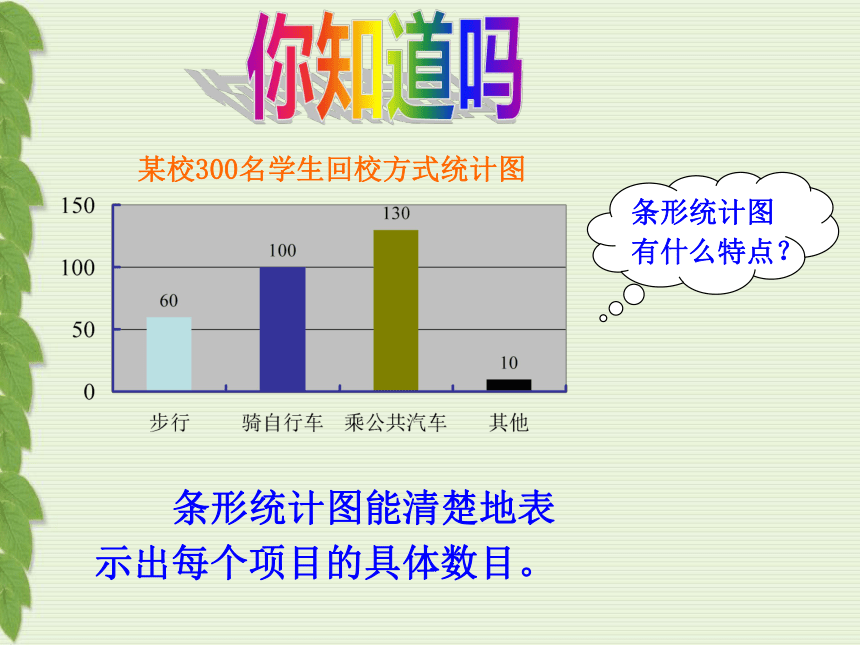 你知道吗

某校300名学生回校方式统计图

150
100
50
0

60
100
130
10

步行　骑自行车　乘公共汽车　其他

条形统计图有什么特点？

条形统计图能清楚地表示出每个项目的具体数目。